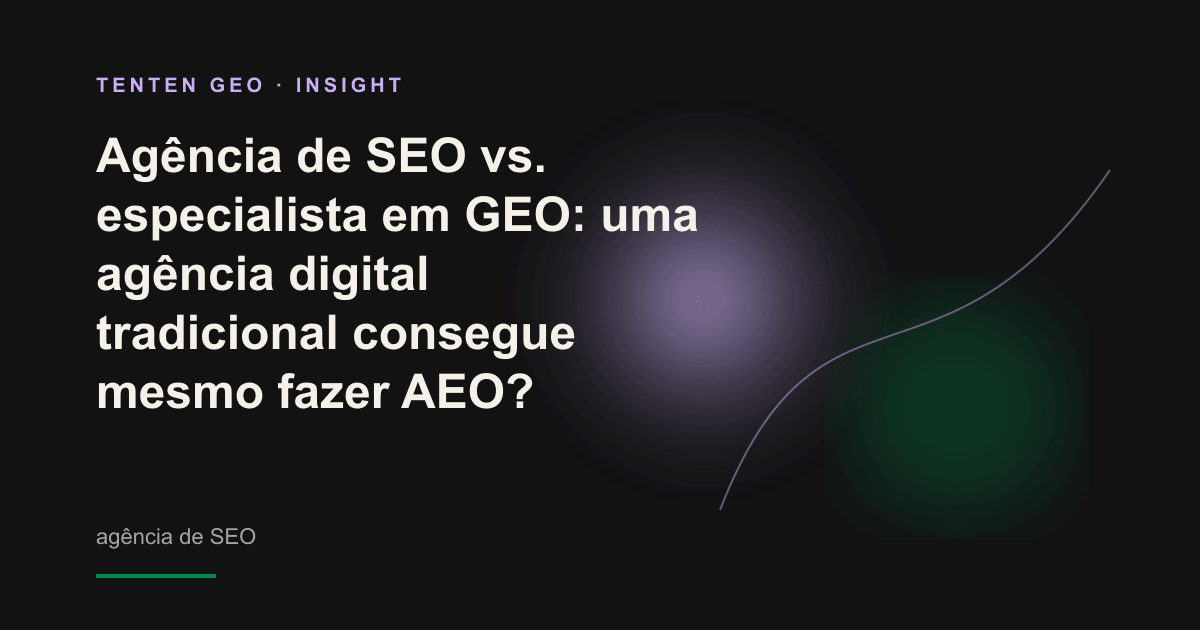 TENTEN GEO · INSIGHT

Agência de SEO vs. especialista em GEO: uma agência digital tradicional consegue mesmo fazer AEO?

agência de SEO